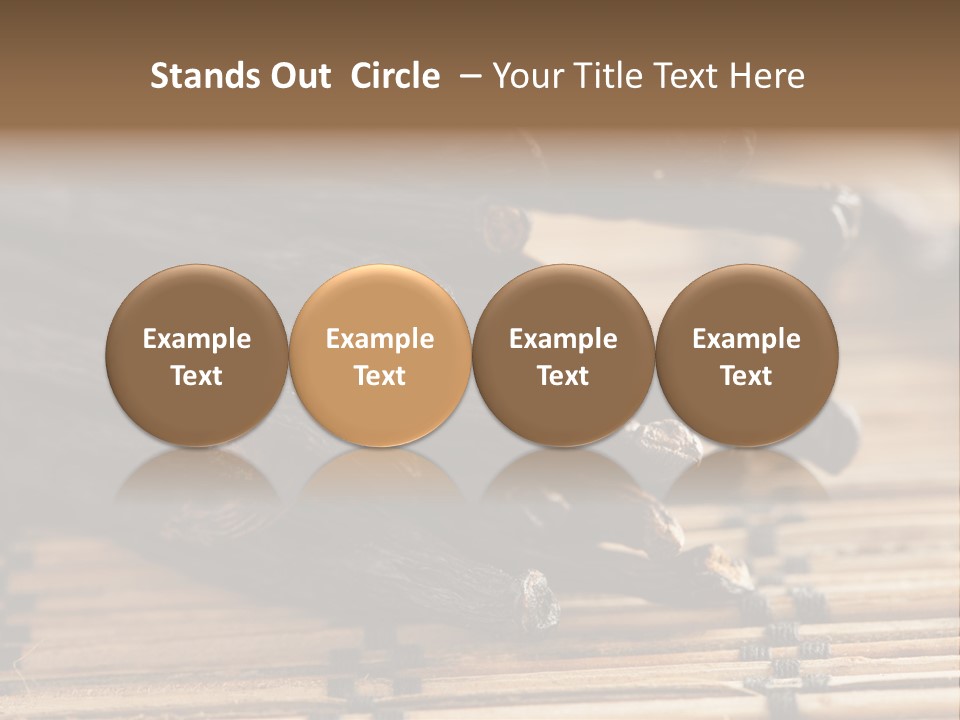 Stands Out Circle – Your Title Text Here

Example Text

Example Text

Example Text

Example Text